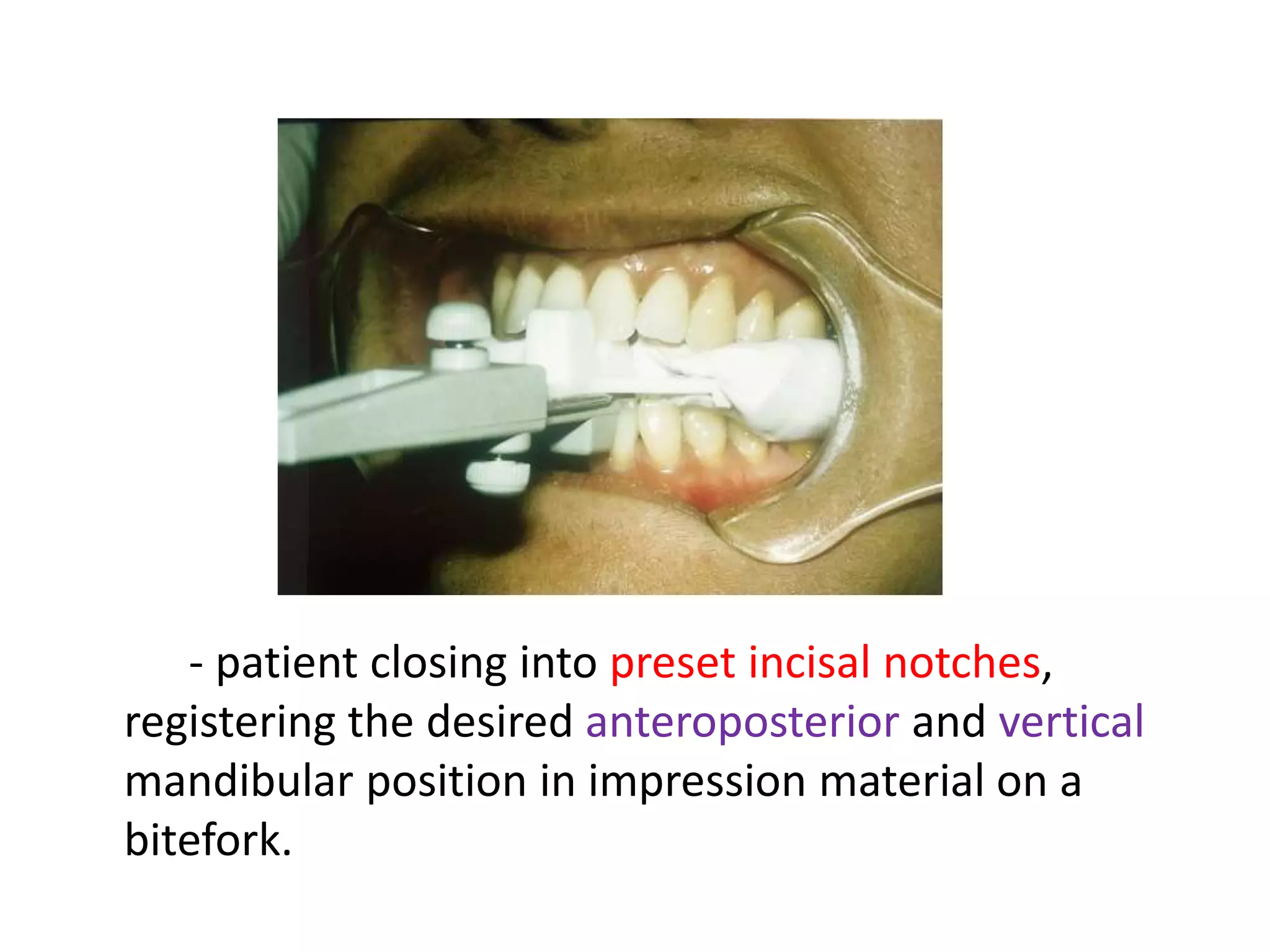 - patient closing into preset incisal notches, registering the desired anteroposterior and vertical mandibular position in impression material on a bitefork.